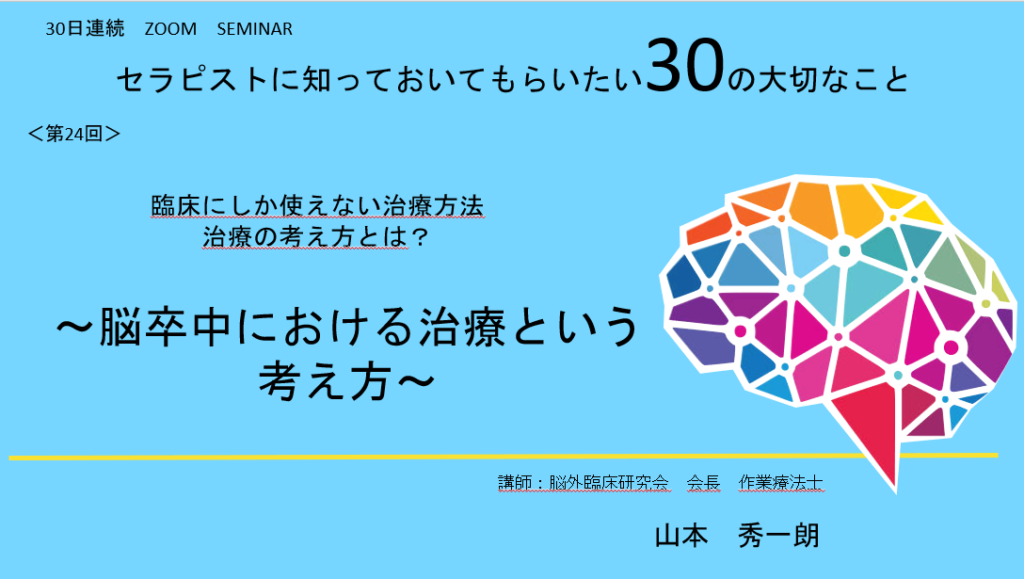 30日連続　ZOOM　SEMINAR

セラピストに知っておいてもらいたい30の大切なこと

＜第24回＞

臨床にしか使えない治療方法
治療の考え方とは？

～脳卒中における治療という考え方～

講師：脳外臨床研究会　会長　作業療法士

山本　秀一朗